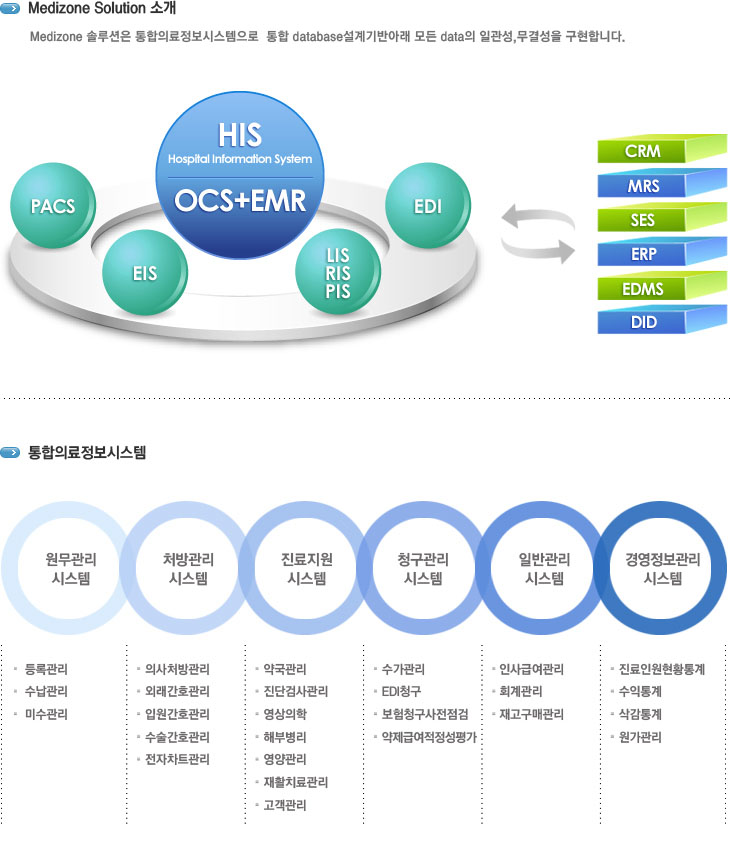 Medizone Solution 소개

Medizone 솔루션은 통합의료정보시스템으로 통합 database설계기반아래 모든 data의 일관성,무결성을 구현합니다.

HIS
Hospital Information System
OCS+EMR

PACS

EIS

LIS
RIS
PIS

EDI

CRM
MRS
SES
ERP
EDMS
DID

통합의료정보시스템

원무관리 시스템

처방관리 시스템

진료지원 시스템

청구관리 시스템

일반관리 시스템

경영정보관리 시스템

등록관리
수납관리
미수관리

의사처방관리
외래간호관리
입원간호관리
수술간호관리
전자차트관리

약국관리
진단검사관리
영상의학
해부병리
영양관리
재활치료관리
고객관리

수가관리
EDI청구
보험청구사전점검
약제급여적정성평가

인사급여관리
회계관리
재고구매관리

진료인원현황통계
수익통계
삭감통계
원가관리